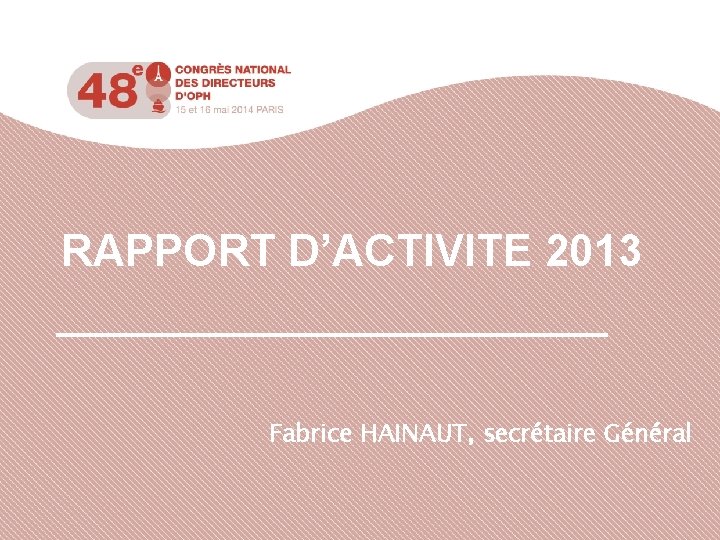 48e CONGRÈS NATIONAL DES DIRECTEURS D'OPH
15 et 16 mai 2014 PARIS

RAPPORT D'ACTIVITE 2013

Fabrice HAINAUT, secrétaire Général